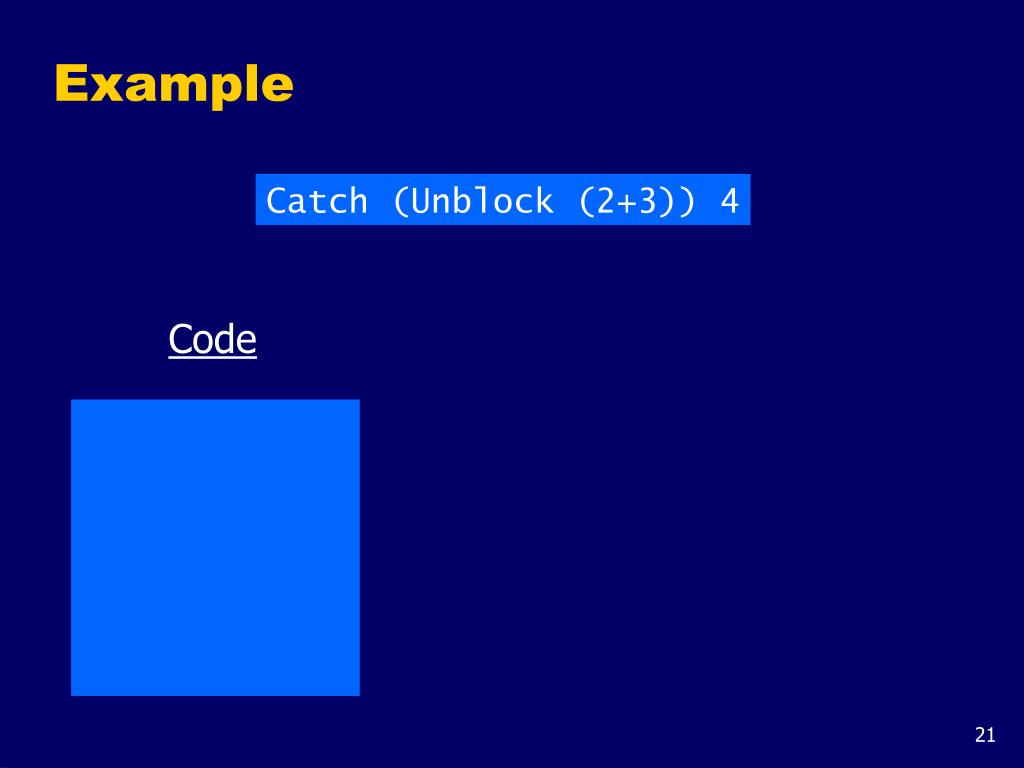 Example

Catch (Unblock (2+3)) 4

Code

21